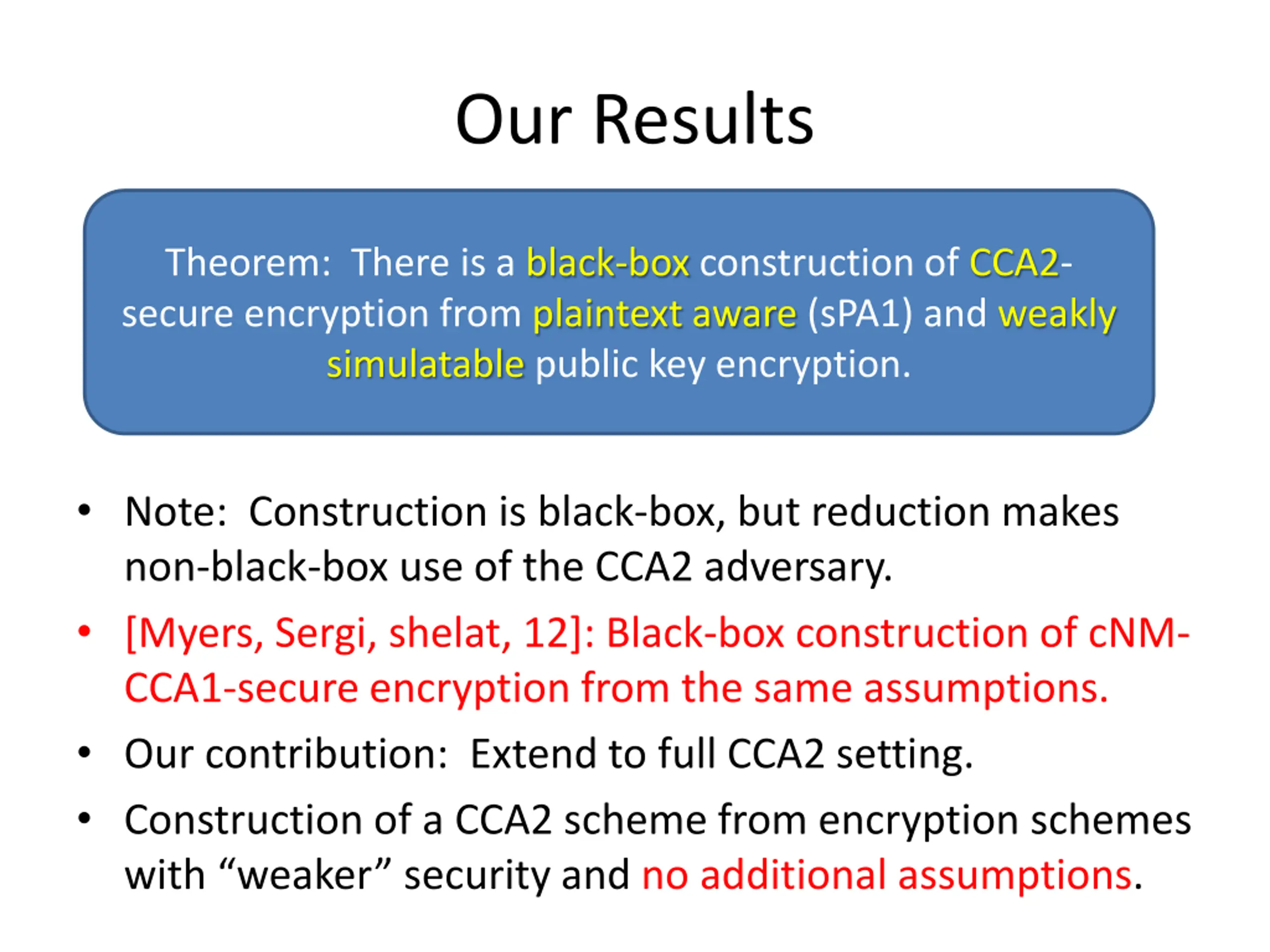 Our Results

Theorem: There is a black-box construction of CCA2-secure encryption from plaintext aware (sPA1) and weakly simulatable public key encryption.

• Note: Construction is black-box, but reduction makes non-black-box use of the CCA2 adversary.
• [Myers, Sergi, shelat, 12]: Black-box construction of cNM-CCA1-secure encryption from the same assumptions.
• Our contribution: Extend to full CCA2 setting.
• Construction of a CCA2 scheme from encryption schemes with “weaker” security and no additional assumptions.